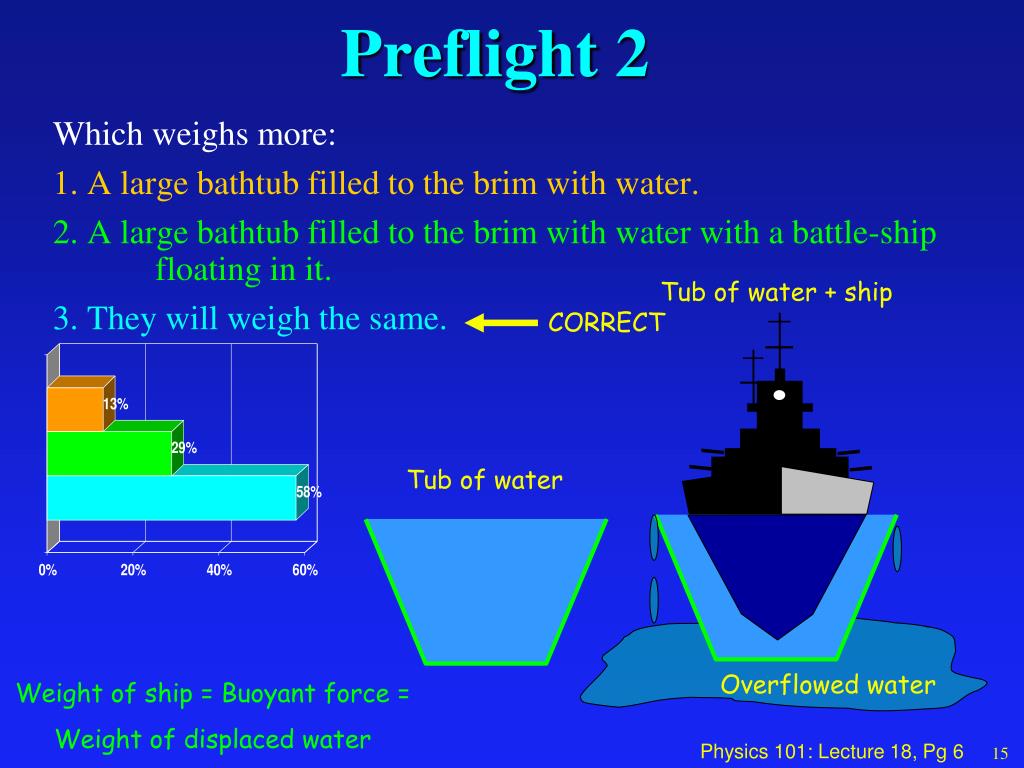 Preflight 2

Which weighs more:

1. A large bathtub filled to the brim with water.

2. A large bathtub filled to the brim with water with a battle-ship floating in it.

3. They will weigh the same.

CORRECT

Tub of water + ship

13%

29%

58%

0%
20%
40%
60%

Tub of water

Overflowed water

Weight of ship = Buoyant force =

Weight of displaced water

Physics 101: Lecture 18, Pg 6

15